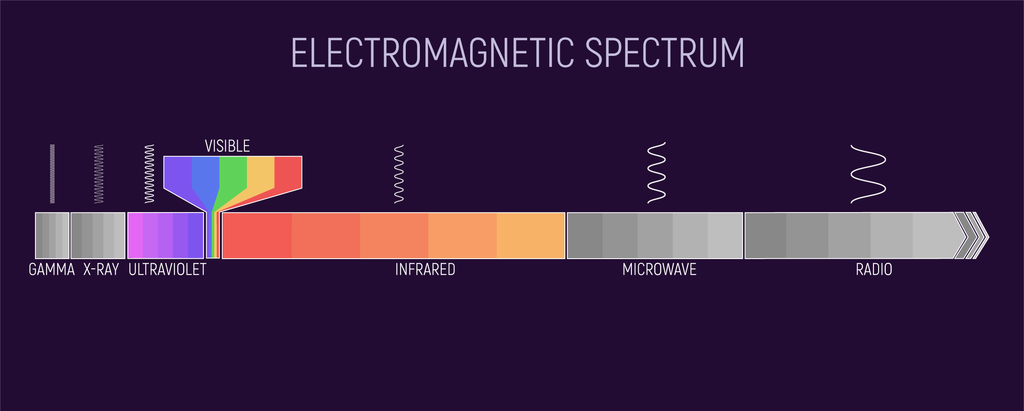 ELECTROMAGNETIC SPECTRUM

VISIBLE

GAMMA X-RAY ULTRAVIOLET INFRARED MICROWAVE RADIO